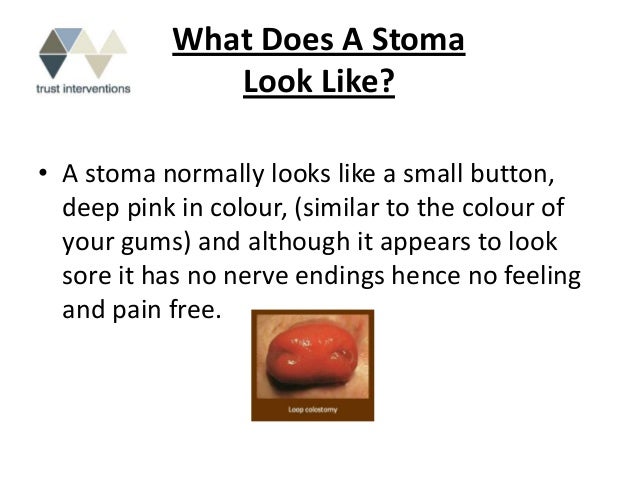 trust interventions

What Does A Stoma Look Like?

• A stoma normally looks like a small button, deep pink in colour, (similar to the colour of your gums) and although it appears to look sore it has no nerve endings hence no feeling and pain free.

Loop colostomy